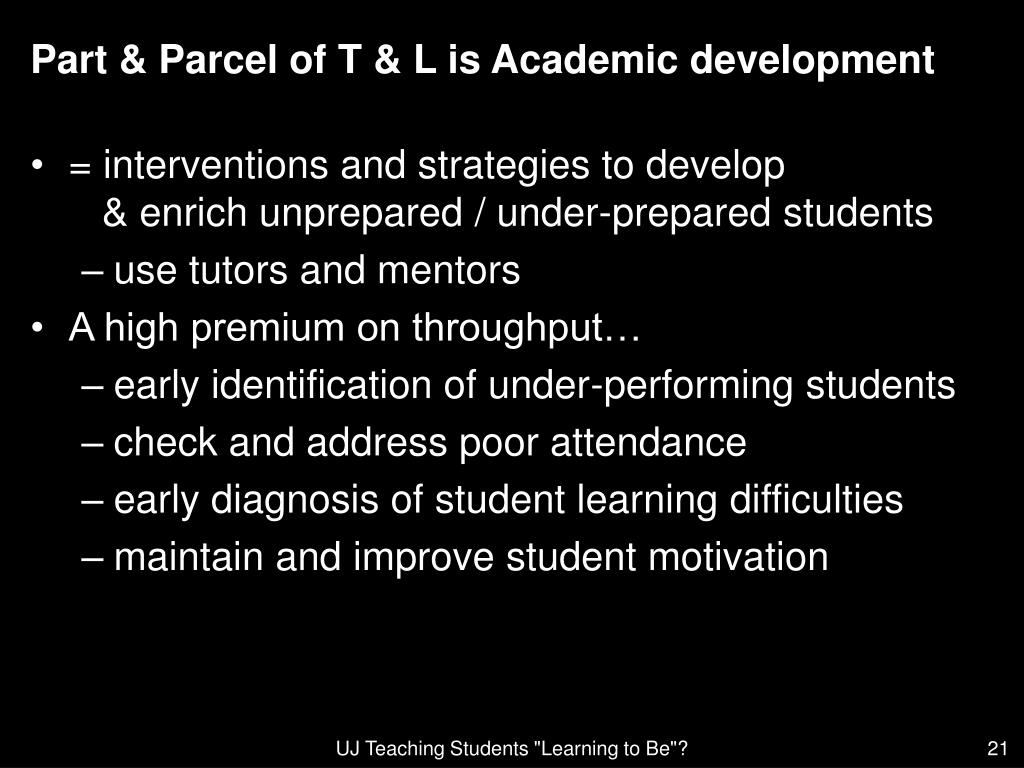 Part & Parcel of T & L is Academic development

• = interventions and strategies to develop & enrich unprepared / under-prepared students
– use tutors and mentors
• A high premium on throughput…
– early identification of under-performing students
– check and address poor attendance
– early diagnosis of student learning difficulties
– maintain and improve student motivation

UJ Teaching Students "Learning to Be"?

21